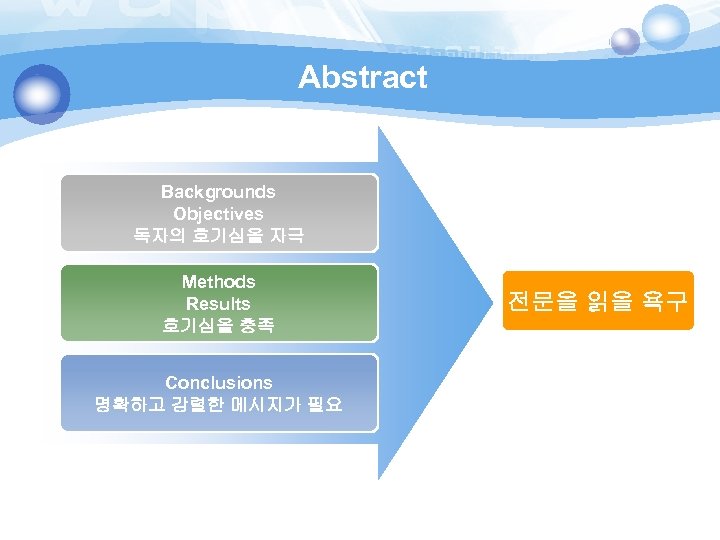 Abstract

Backgrounds
Objectives
독자의 호기심을 자극

Methods
Results
호기심을 충족

Conclusions
명확하고 강렬한 메시지가 필요

전문을 읽을 욕구